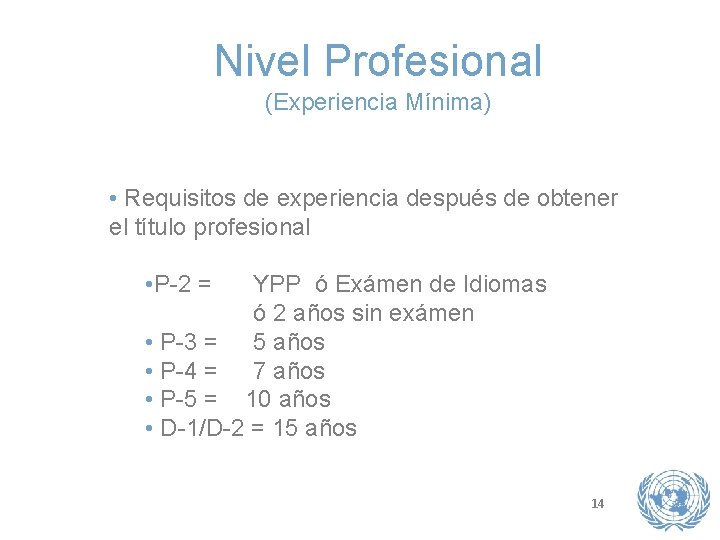 Nivel Profesional
(Experiencia Mínima)

• Requisitos de experiencia después de obtener el título profesional

•P-2 = YPP ó Exámen de Idiomas ó 2 años sin exámen
• P-3 = 5 años
• P-4 = 7 años
• P-5 = 10 años
• D-1/D-2 = 15 años

14